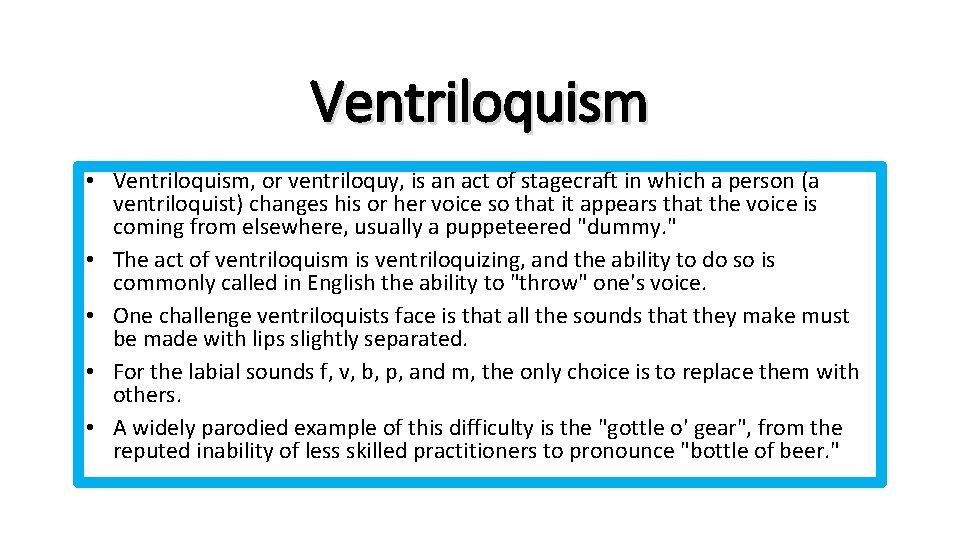 Ventriloquism

• Ventriloquism, or ventriloquy, is an act of stagecraft in which a person (a ventriloquist) changes his or her voice so that it appears that the voice is coming from elsewhere, usually a puppeteered "dummy."
• The act of ventriloquism is ventriloquizing, and the ability to do so is commonly called in English the ability to "throw" one's voice.
• One challenge ventriloquists face is that all the sounds that they make must be made with lips slightly separated.
• For the labial sounds f, v, b, p, and m, the only choice is to replace them with others.
• A widely parodied example of this difficulty is the "gottle o' gear", from the reputed inability of less skilled practitioners to pronounce "bottle of beer."